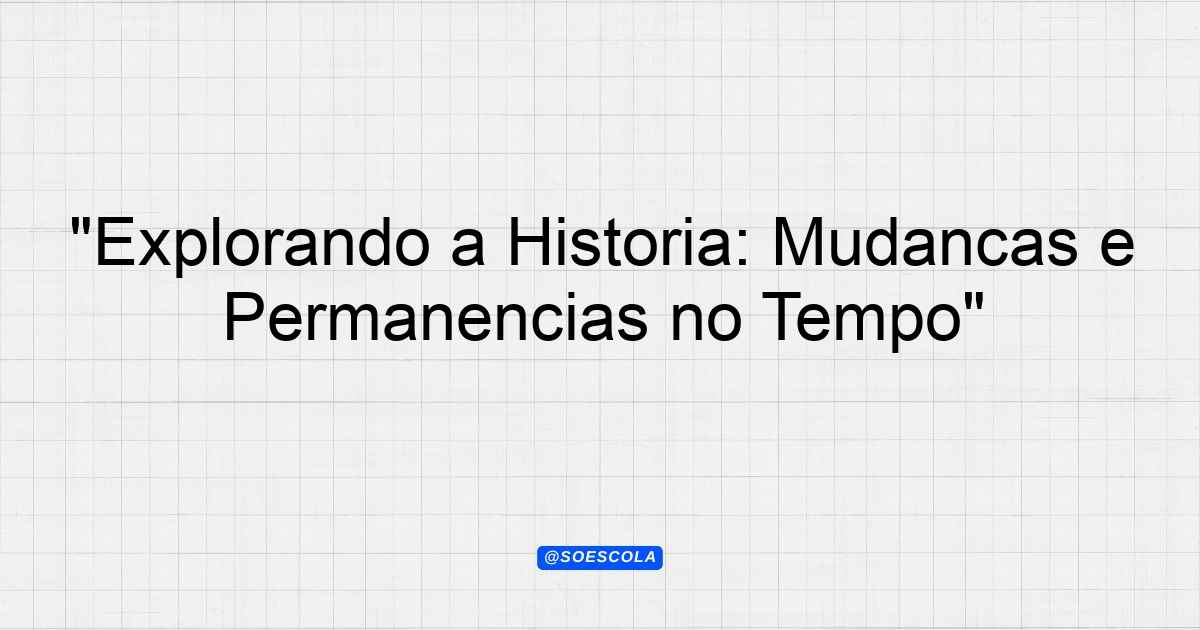 "Explorando a Historia: Mudancas e Permanencias no Tempo"

@SOESCOLA